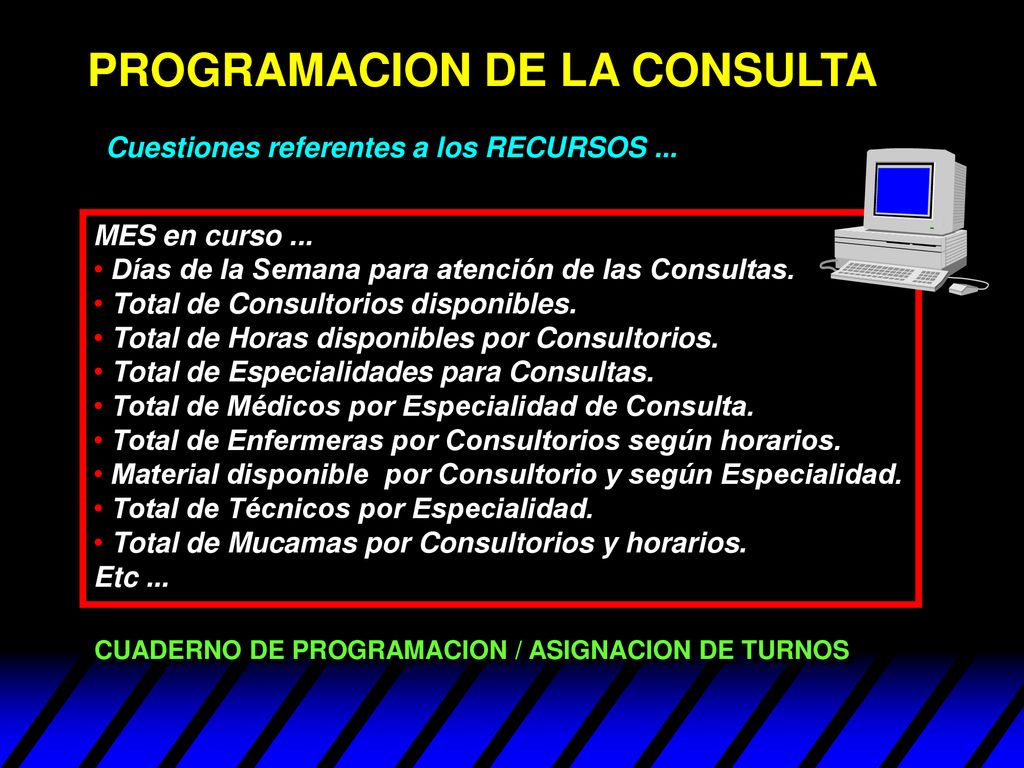 PROGRAMACION DE LA CONSULTA

Cuestiones referentes a los RECURSOS ...

MES en curso ...
• Días de la Semana para atención de las Consultas.
• Total de Consultorios disponibles.
• Total de Horas disponibles por Consultorios.
• Total de Especialidades para Consultas.
• Total de Médicos por Especialidad de Consulta.
• Total de Enfermeras por Consultorios según horarios.
• Material disponible por Consultorio y según Especialidad.
• Total de Técnicos por Especialidad.
• Total de Mucamas por Consultorios y horarios.
Etc ...

CUADERNO DE PROGRAMACION / ASIGNACION DE TURNOS